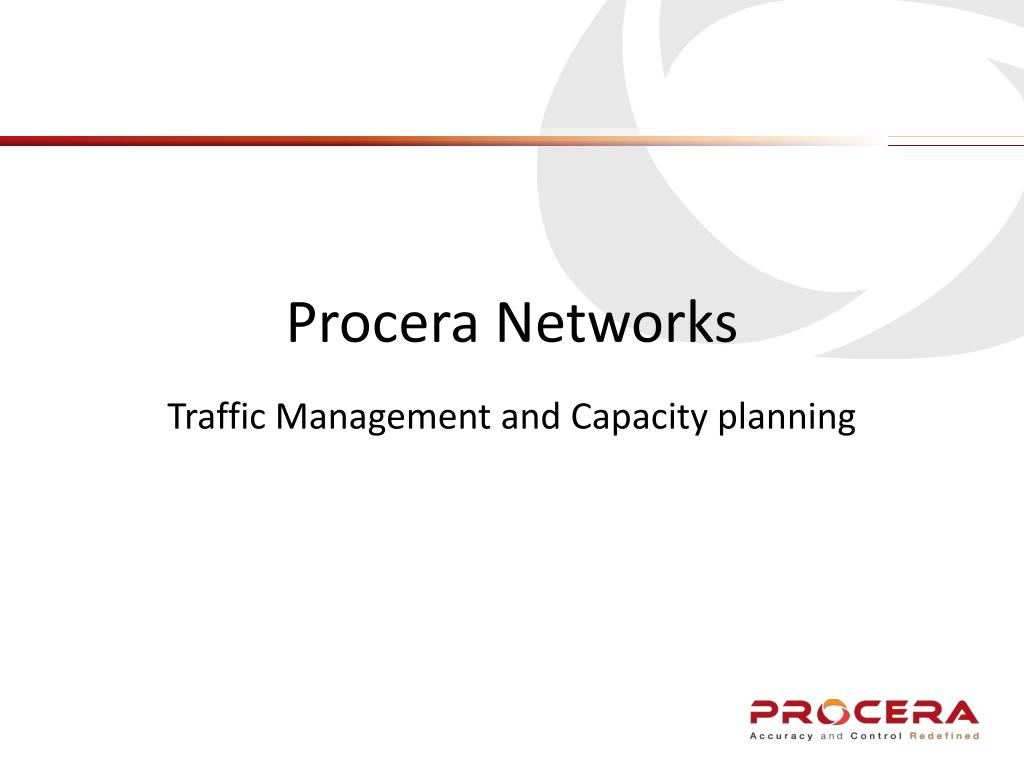 Procera Networks

Traffic Management and Capacity planning

PROCERA
Accuracy and Control Redefined